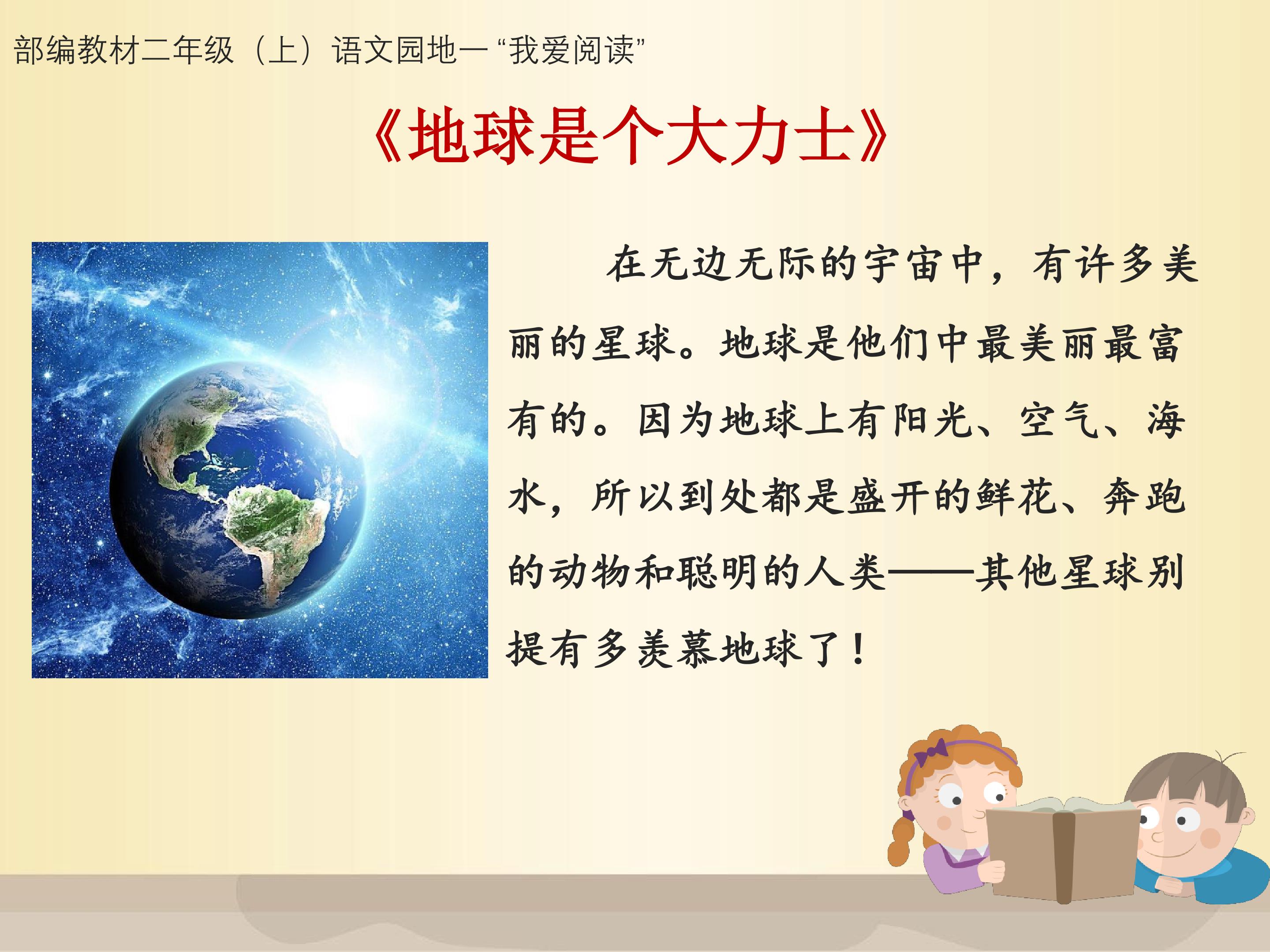 部编教材二年级（上）语文园地一“我爱阅读”

《地球是个大力士》

在无边无际的宇宙中，有许多美丽的星球。地球是他们中最美丽最富有的。因为地球上有阳光、空气、海水，所以到处都是盛开的鲜花、奔跑的动物和聪明的人类——其他星球别提有多羡慕地球了！